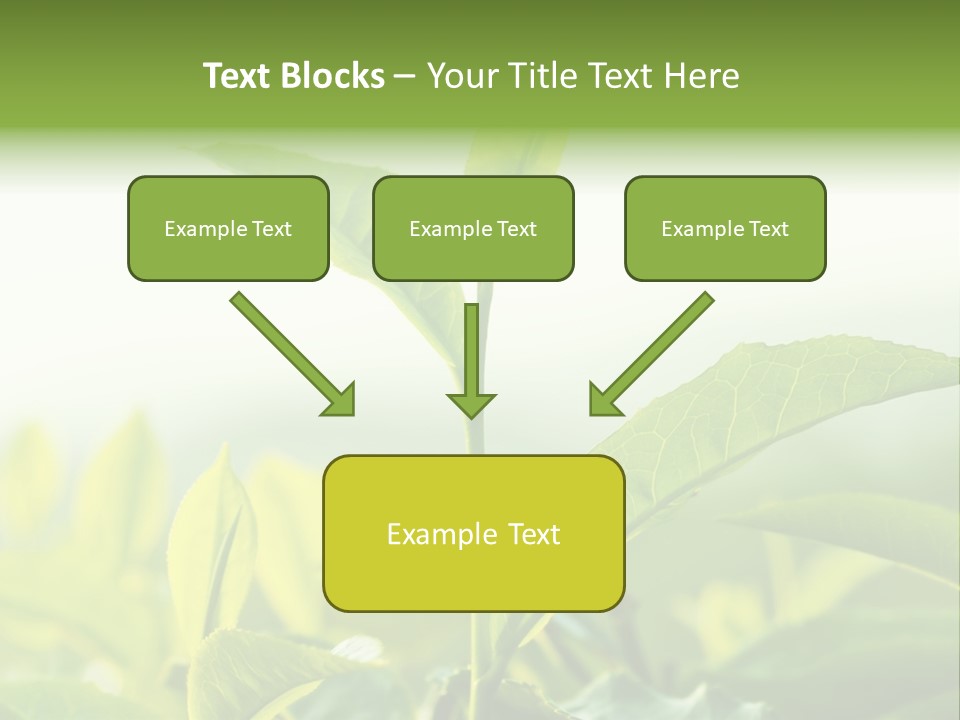 Text Blocks – Your Title Text Here

Example Text

Example Text

Example Text

Example Text